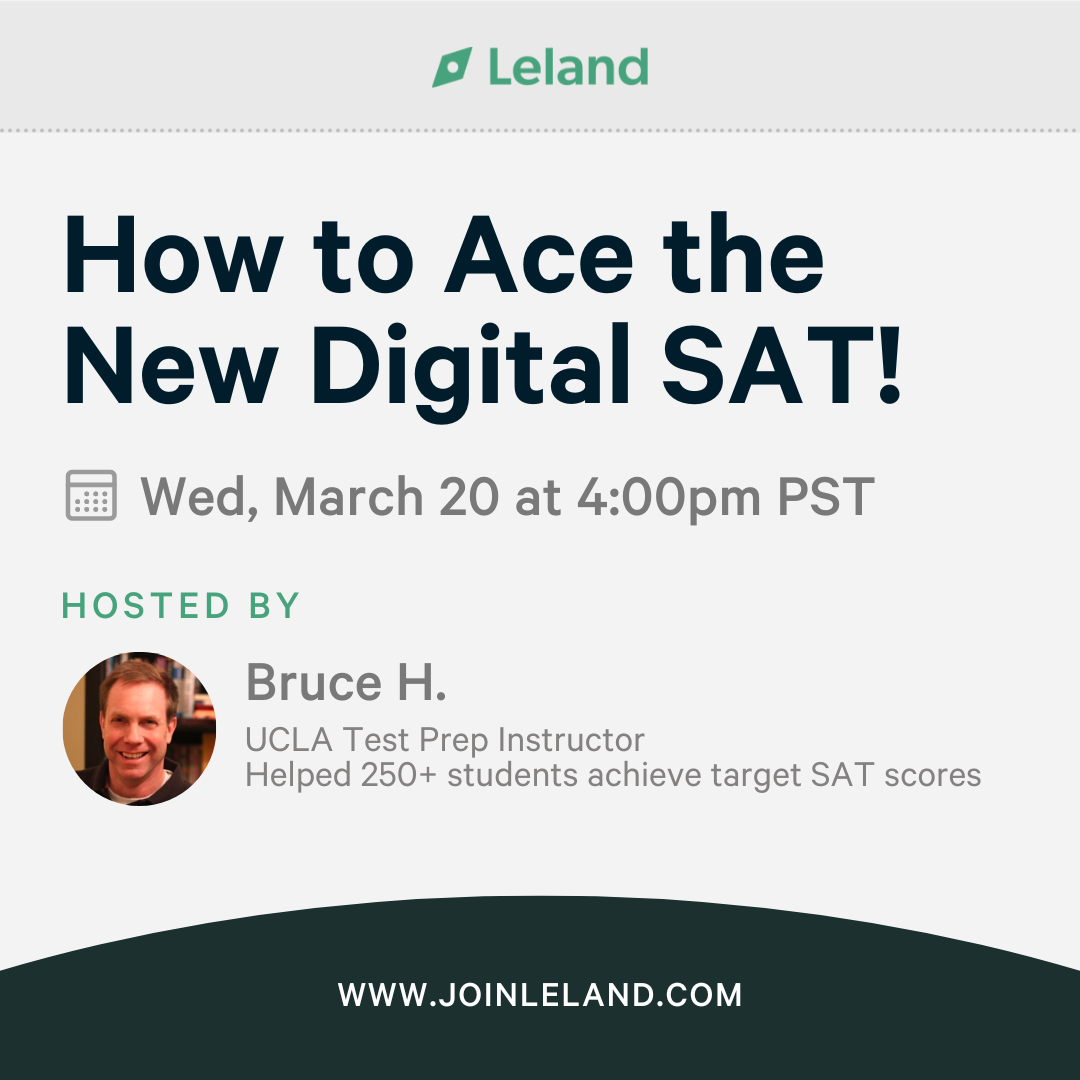 Leland

How to Ace the New Digital SAT!

Wed, March 20 at 4:00pm PST

HOSTED BY

Bruce H.

UCLA Test Prep Instructor
Helped 250+ students achieve target SAT scores

WWW.JOINLELAND.COM